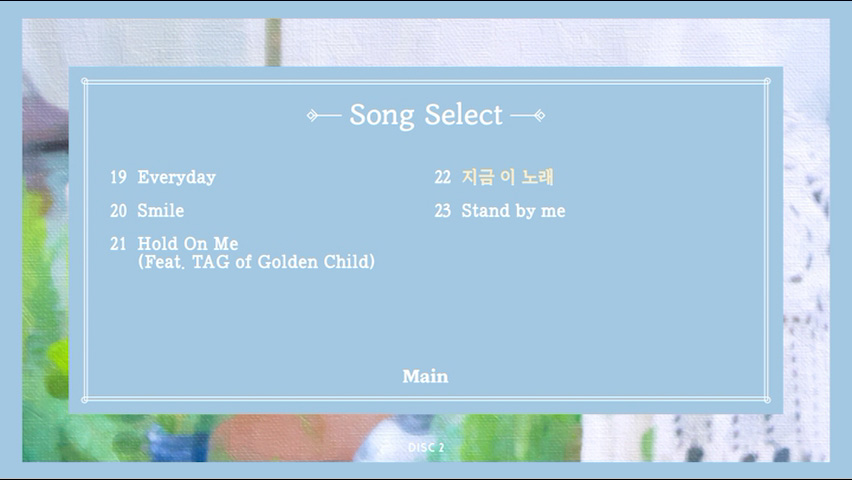 Song Select

19 Everyday

20 Smile

21 Hold On Me (Feat. TAG of Golden Child)

22 지금 이 노래

23 Stand by me

Main

DISC 2